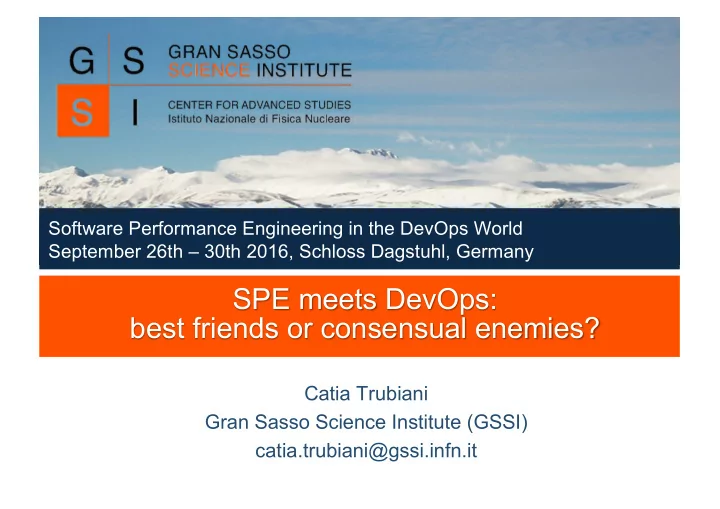 G S
S I

GRAN SASSO
SCIENCE INSTITUTE

CENTER FOR ADVANCED STUDIES
Istituto Nazionale di Fisica Nucleare

Software Performance Engineering in the DevOps World
September 26th – 30th 2016, Schloss Dagstuhl, Germany

SPE meets DevOps:
best friends or consensual enemies?

Catia Trubiani
Gran Sasso Science Institute (GSSI)
catia.trubiani@gssi.infn.it